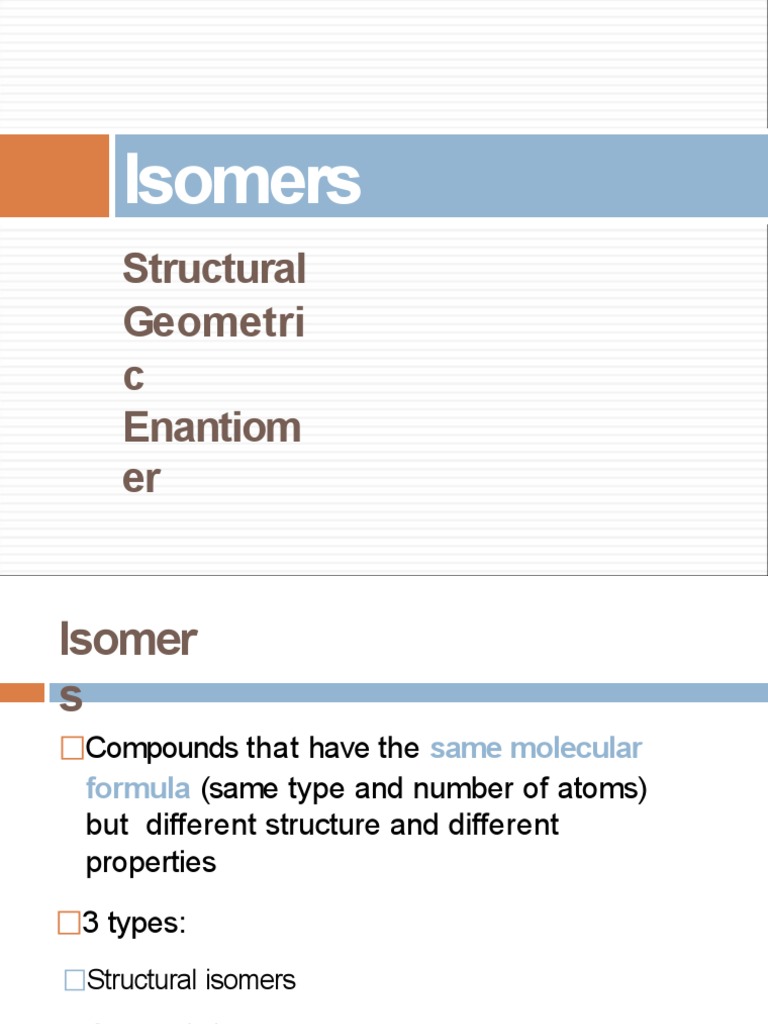 Isomers

Structural
Geometric
Enantiomer

Isomers

□Compounds that have the same molecular formula (same type and number of atoms) but different structure and different properties

□3 types:

□Structural isomers